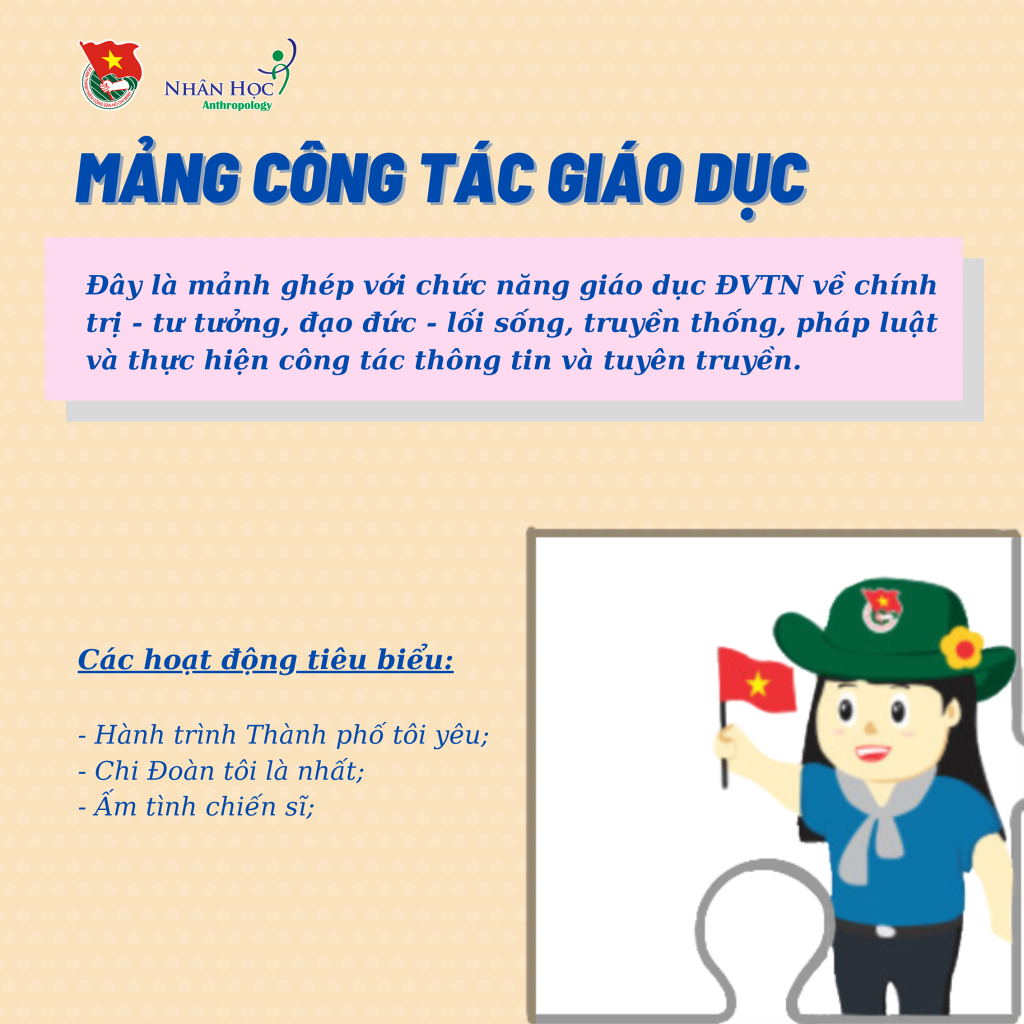 NHÂN HỌC
Anthropology

MẢNG CÔNG TÁC GIÁO DỤC

Đây là mảnh ghép với chức năng giáo dục ĐVTN về chính trị - tư tưởng, đạo đức - lối sống, truyền thống, pháp luật và thực hiện công tác thông tin và tuyên truyền.

Các hoạt động tiêu biểu:

- Hành trình Thành phố tôi yêu;
- Chi Đoàn tôi là nhất;
- Ấm tình chiến sĩ;